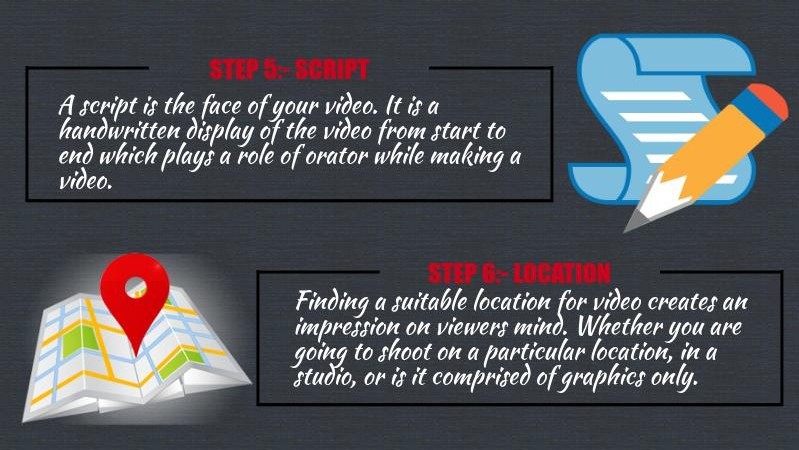 STEP 5:- SCRIPT

A script is the face of your video. It is a handwritten display of the video from start to end which plays a role of orator while making a video.

STEP 6:- LOCATION

Finding a suitable location for video creates an impression on viewers mind. Whether you are going to shoot on a particular location, in a studio, or is it comprised of graphics only.